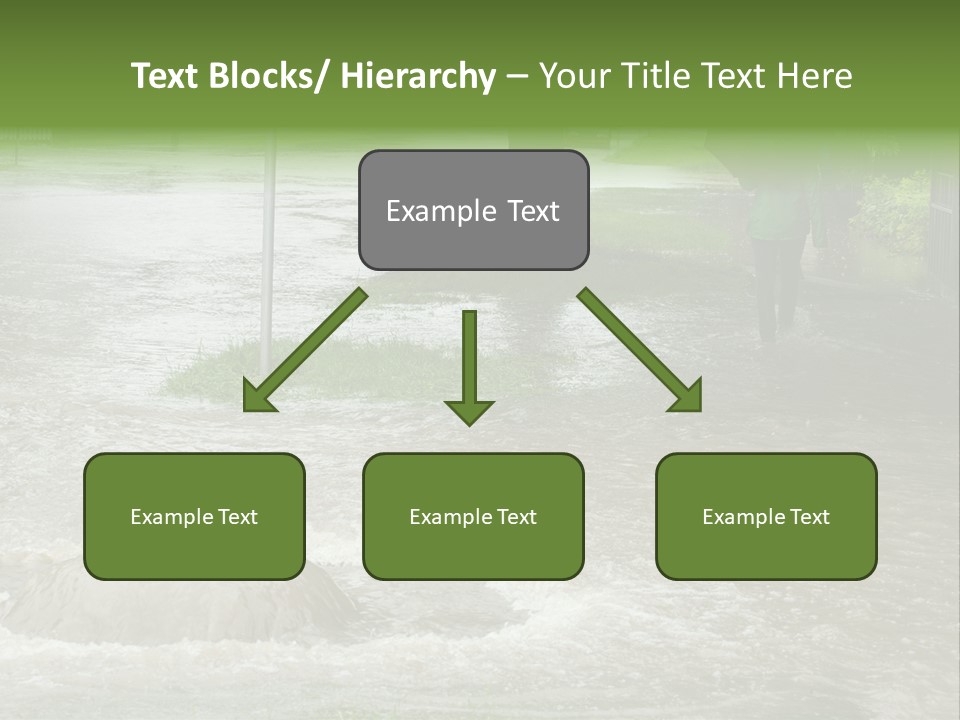 Text Blocks/ Hierarchy – Your Title Text Here

Example Text

Example Text

Example Text

Example Text